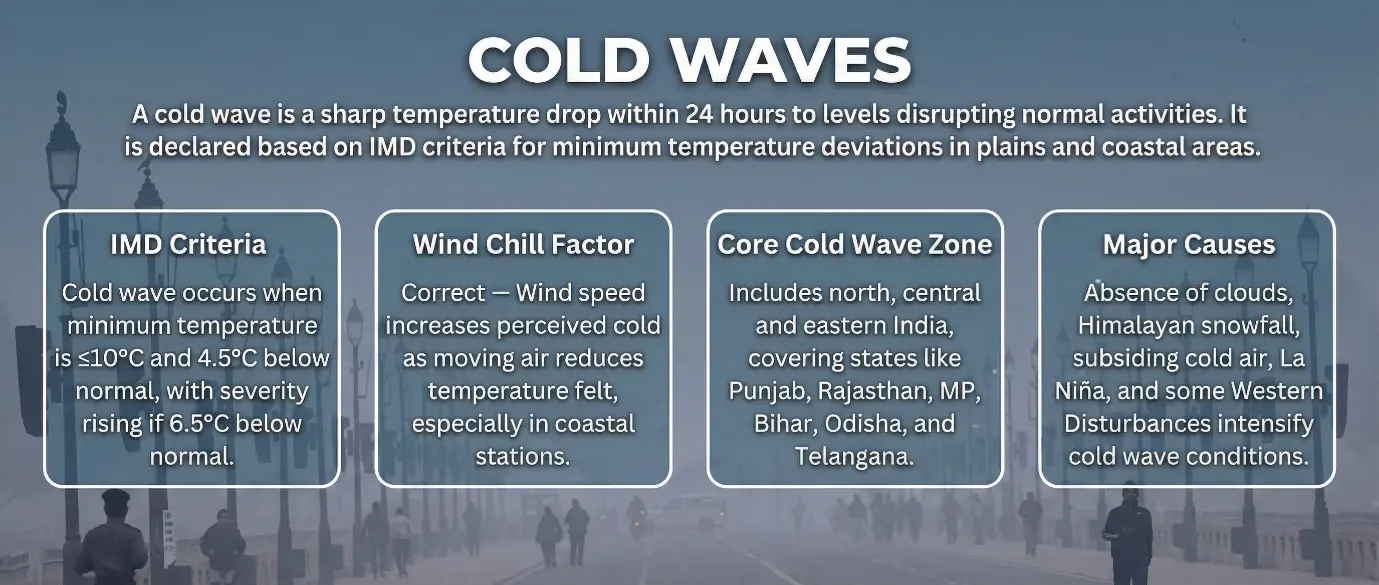 COLD WAVES

A cold wave is a sharp temperature drop within 24 hours to levels disrupting normal activities. It is declared based on IMD criteria for minimum temperature deviations in plains and coastal areas.

IMD Criteria

Cold wave occurs when minimum temperature is ≤10°C and 4.5°C below normal, with severity rising if 6.5°C below normal.

Wind Chill Factor

Correct — Wind speed increases perceived cold as moving air reduces temperature felt, especially in coastal stations.

Core Cold Wave Zone

Includes north, central and eastern India, covering states like Punjab, Rajasthan, MP, Bihar, Odisha, and Telangana.

Major Causes

Absence of clouds, Himalayan snowfall, subsiding cold air, La Niña, and some Western Disturbances intensify cold wave conditions.